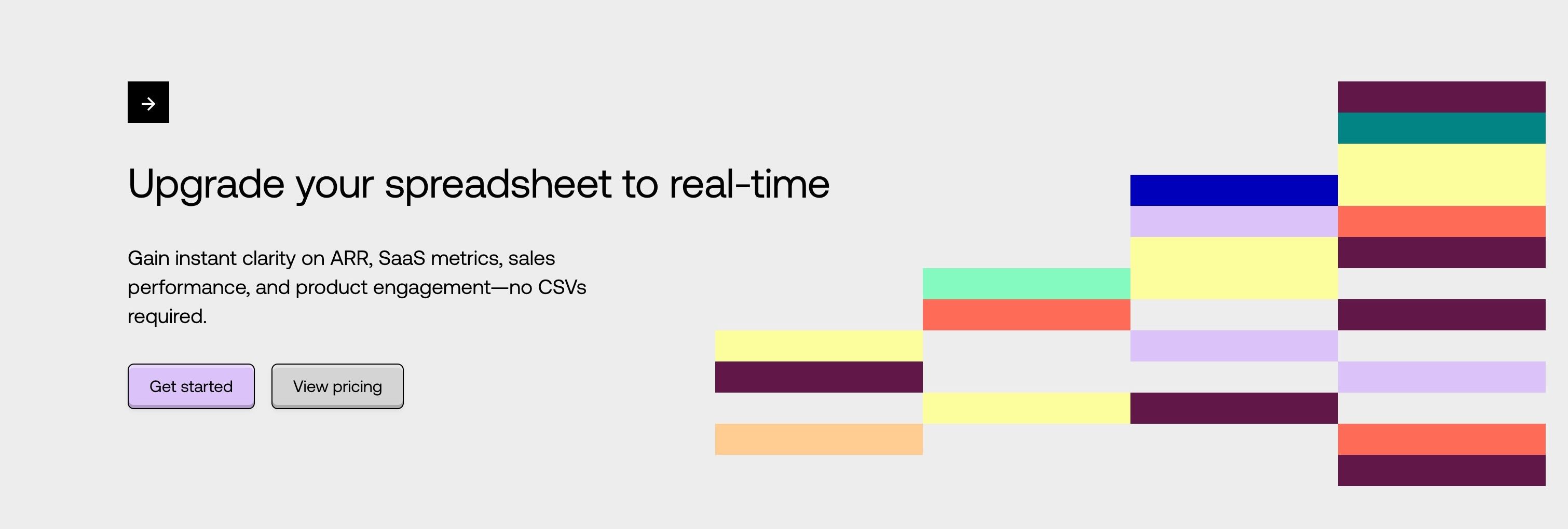 Upgrade your spreadsheet to real-time

Gain instant clarity on ARR, SaaS metrics, sales performance, and product engagement—no CSVs required.

Get started

View pricing